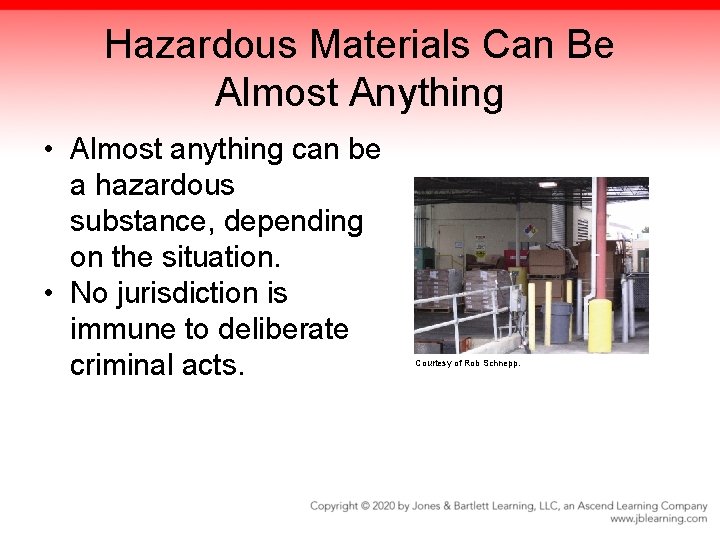 Hazardous Materials Can Be Almost Anything

• Almost anything can be a hazardous substance, depending on the situation.
• No jurisdiction is immune to deliberate criminal acts.

Courtesy of Rob Schnepp.

Copyright © 2020 by Jones & Bartlett Learning, LLC, an Ascend Learning Company
www.jblearning.com